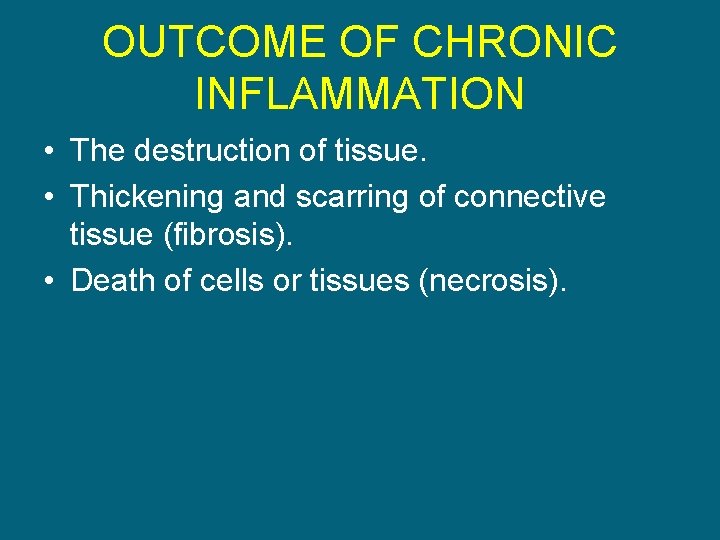 OUTCOME OF CHRONIC INFLAMMATION

• The destruction of tissue.
• Thickening and scarring of connective tissue (fibrosis).
• Death of cells or tissues (necrosis).